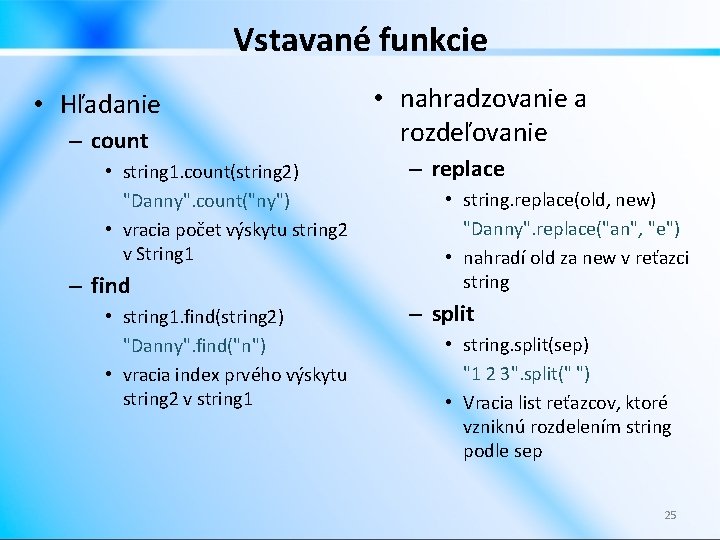 Vstavané funkcie

• Hľadanie
– count
• string1.count(string2)
"Danny".count("ny")
• vracia počet výskytu string2 v String1
– find
• string1.find(string2)
"Danny".find("n")
• vracia index prvého výskytu string2 v string1

• nahradzovanie a rozdeľovanie
– replace
• string.replace(old, new)
"Danny".replace("an", "e")
• nahradí old za new v reťazci string
– split
• string.split(sep)
"1 2 3".split(" ")
• Vracia list reťazcov, ktoré vzniknú rozdelením string podle sep

25